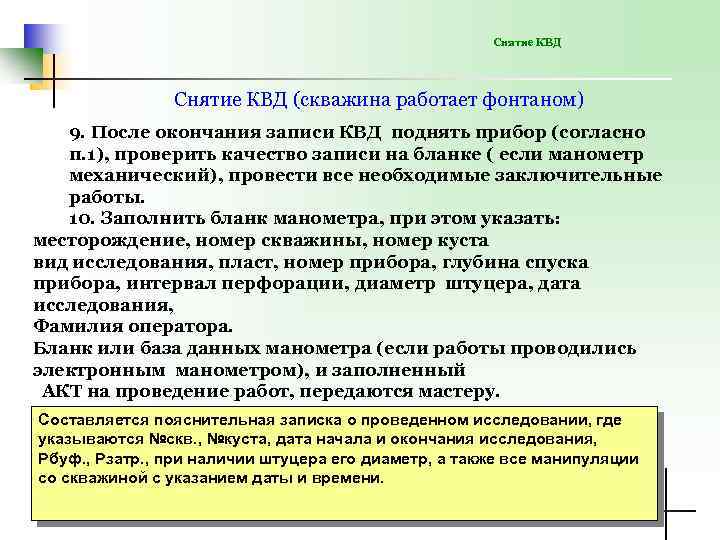 Снятие КВД

Снятие КВД (скважина работает фонтаном)

9. После окончания записи КВД поднять прибор (согласно п.1), проверить качество записи на бланке ( если манометр механический), провести все необходимые заключительные работы.

10. Заполнить бланк манометра, при этом указать: месторождение, номер скважины, номер куста вид исследования, пласт, номер прибора, глубина спуска прибора, интервал перфорации, диаметр штуцера, дата исследования,
Фамилия оператора.
Бланк или база данных манометра (если работы проводились электронным манометром), и заполненный
АКТ на проведение работ, передаются мастеру.

Составляется пояснительная записка о проведенном исследовании, где указываются №скв., №куста, дата начала и окончания исследования, Рбуф., Рзатр., при наличии штуцера его диаметр, а также все манипуляции со скважиной с указанием даты и времени.